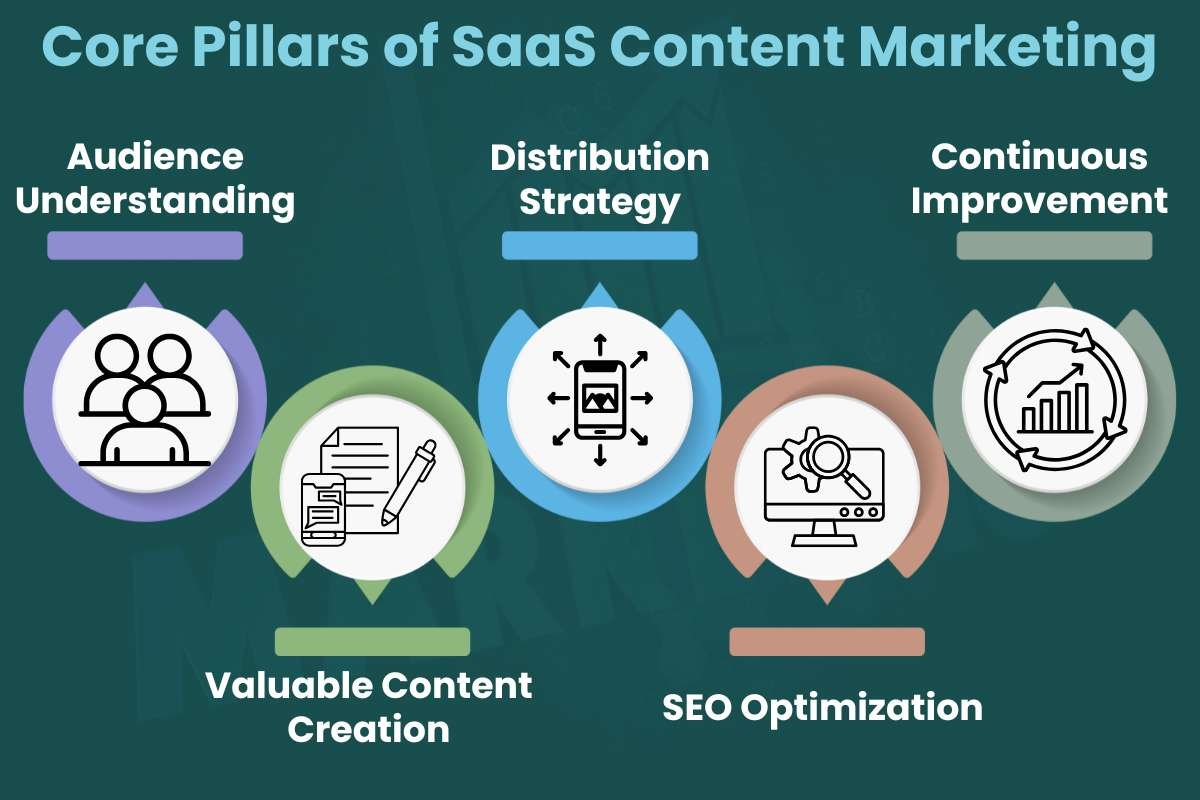 Core Pillars of SaaS Content Marketing

Audience Understanding

Distribution Strategy

Continuous Improvement

Valuable Content Creation

SEO Optimization